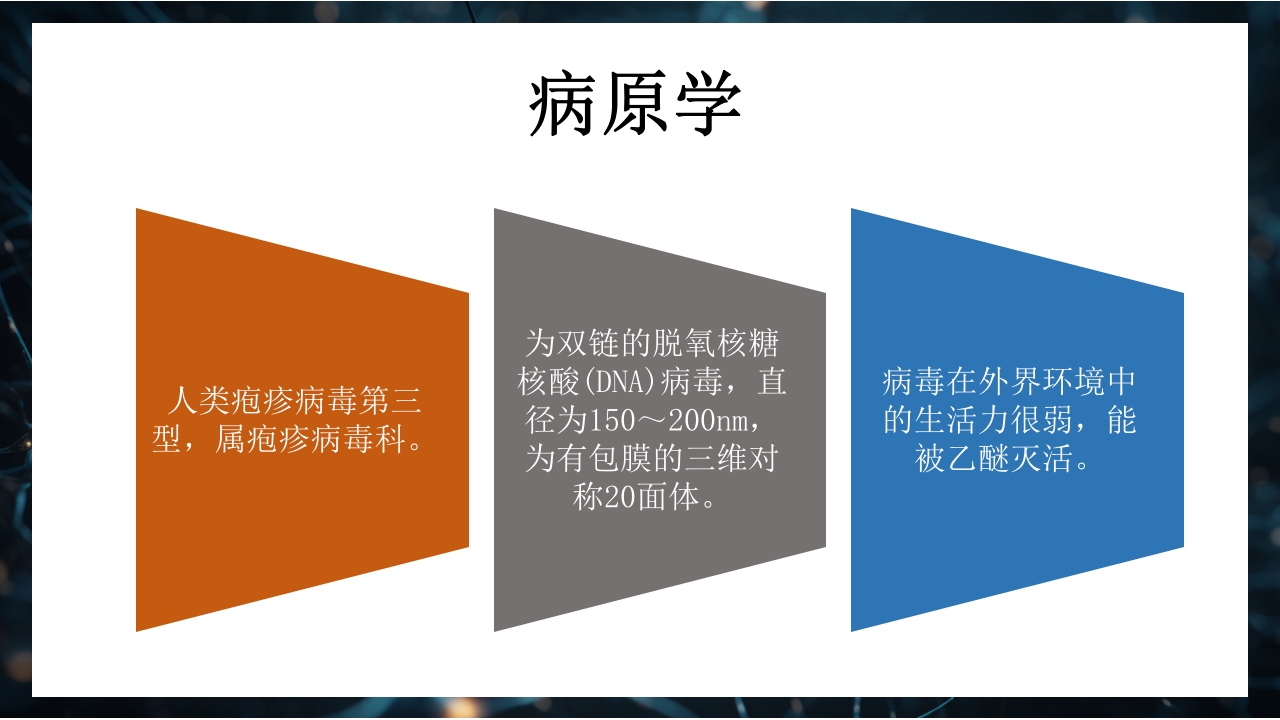 病原学

人类疱疹病毒第三型，属疱疹病毒科。

为双链的脱氧核糖核酸(DNA)病毒，直径为150～200nm，为有包膜的三维对称20面体。

病毒在外界环境中的生活力很弱，能被乙醚灭活。